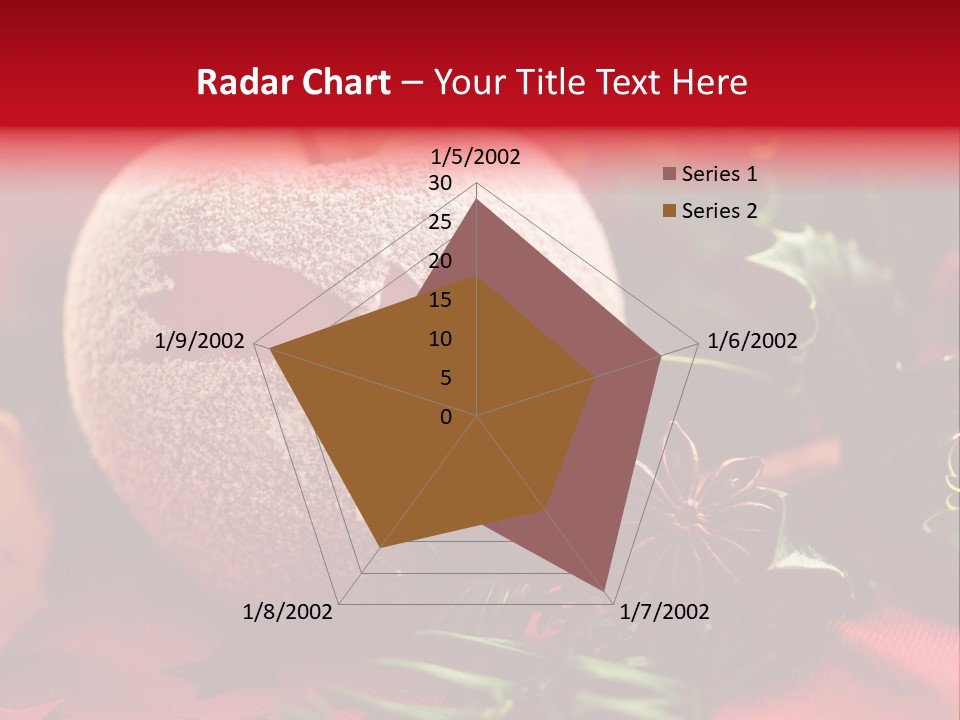 Radar Chart – Your Title Text Here

1/5/2002

30
25
20
15
10
5
0

1/6/2002

1/7/2002

1/8/2002

1/9/2002

Series 1
Series 2